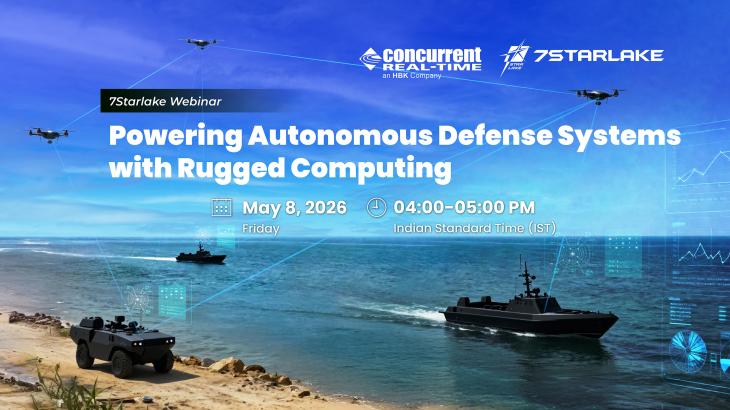 concurrent REAL-TIME
an HBK Company

7STARLAKE

7Starlake Webinar

Powering Autonomous Defense Systems with Rugged Computing

May 8, 2026
Friday

04:00-05:00 PM
Indian Standard Time (IST)